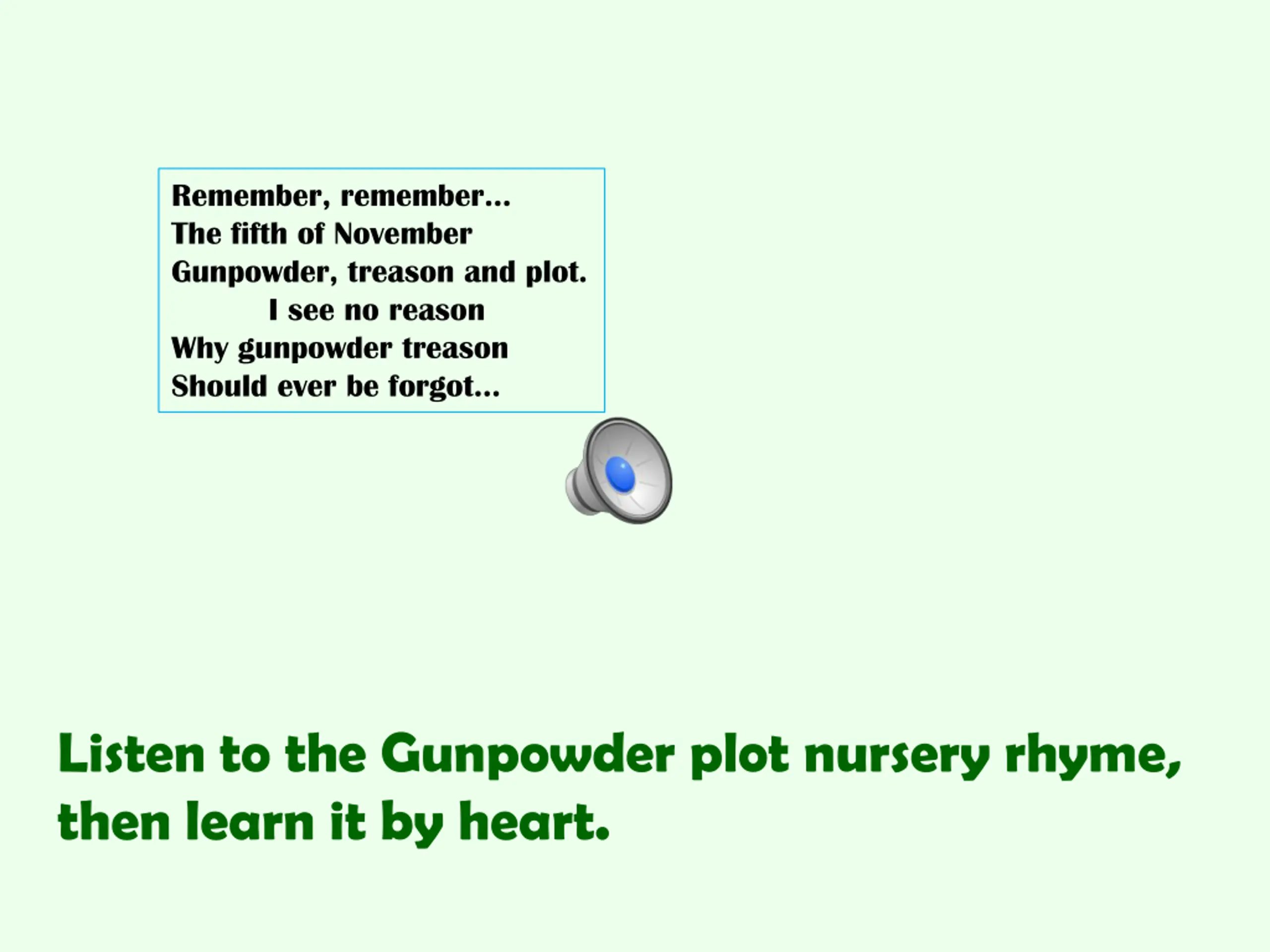 Remember, remember...
The fifth of November
Gunpowder, treason and plot.
I see no reason
Why gunpowder treason
Should ever be forgot...

Listen to the Gunpowder plot nursery rhyme, then learn it by heart.